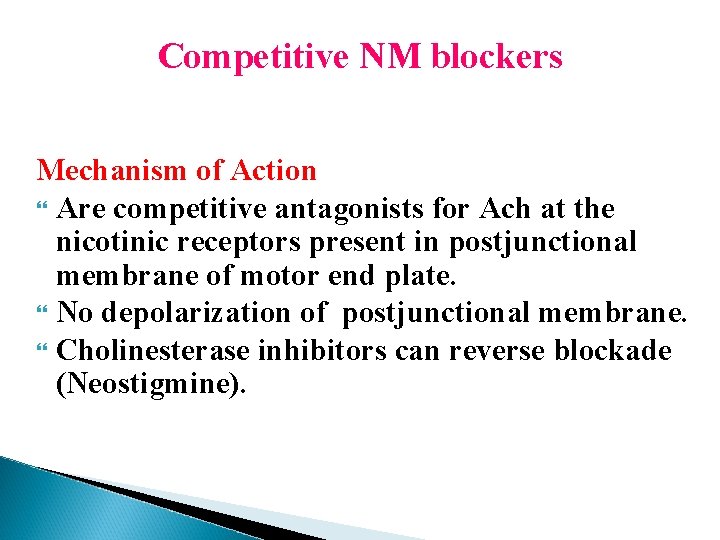 Competitive NM blockers

Mechanism of Action

“ Are competitive antagonists for Ach at the nicotinic receptors present in postjunctional membrane of motor end plate.

“ No depolarization of postjunctional membrane.

“ Cholinesterase inhibitors can reverse blockade (Neostigmine).